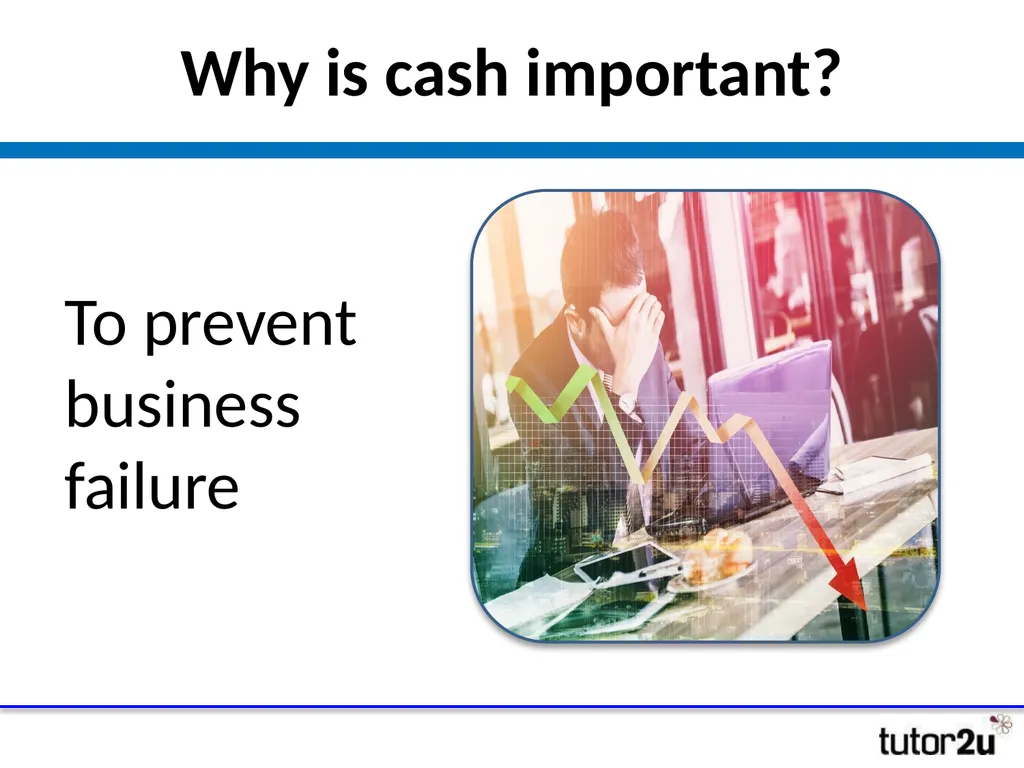 Why is cash important?

To prevent business failure

tutor2u